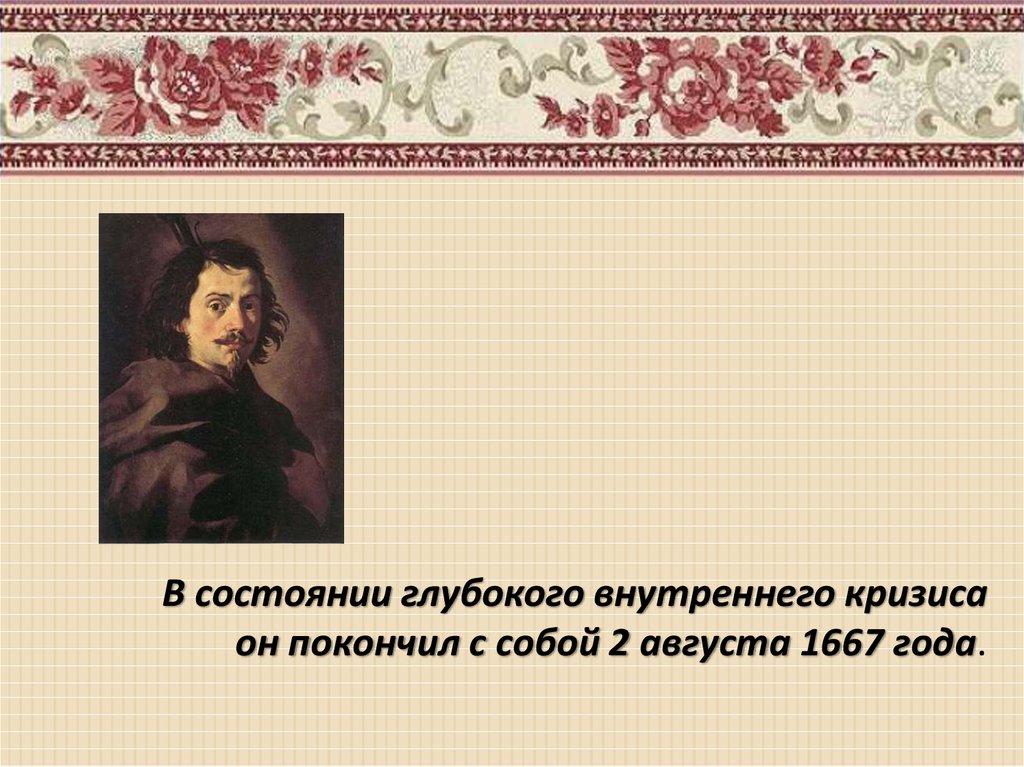 В состоянии глубокого внутреннего кризиса он покончил с собой 2 августа 1667 года.